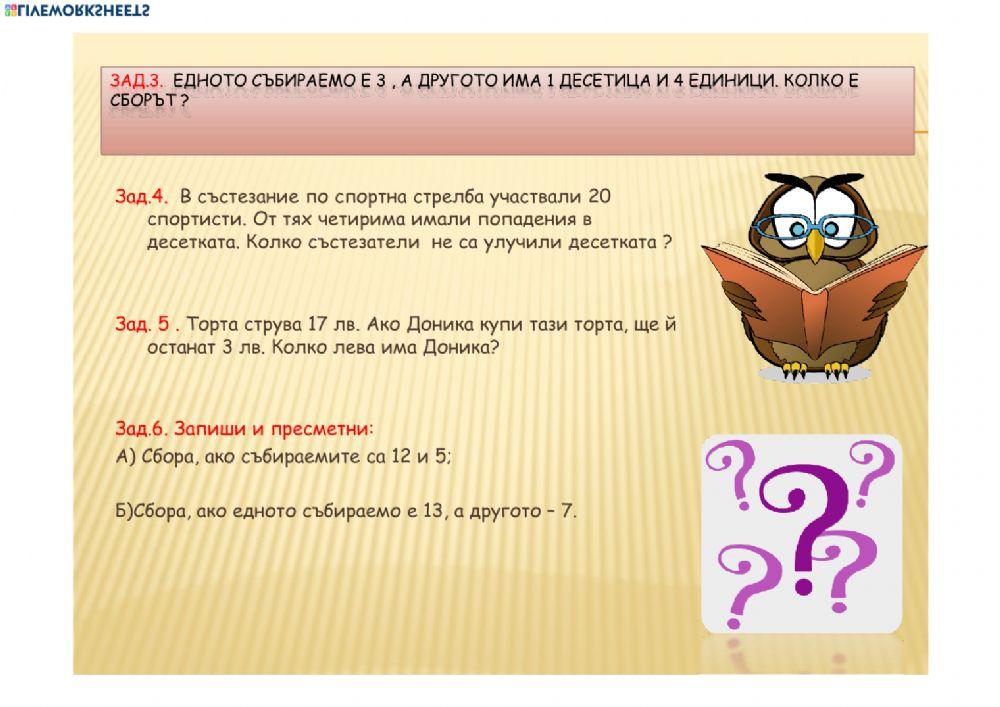 LIVEWORKSHEETS

ЗАД.3. ЕДНОТО СЪБИРАЕМО Е 3 , А ДРУГОТО ИМА 1 ДЕСЕТИЦА И 4 ЕДИНИЦИ. КОЛКО Е СБОРЪТ ?

Зад.4. В състезание по спортна стрелба участвали 20 спортисти. От тях четирима имали попадения в десетката. Колко състезатели не са улучили десетката ?

Зад. 5 . Торта струва 17 лв. Ако Доника купи тази торта, ще й останат 3 лв. Колко лева има Доника?

Зад.6. Запиши и пресметни:
А) Сбора, ако събираемите са 12 и 5;

Б)Сбора, ако едното събираемо е 13, а другото – 7.